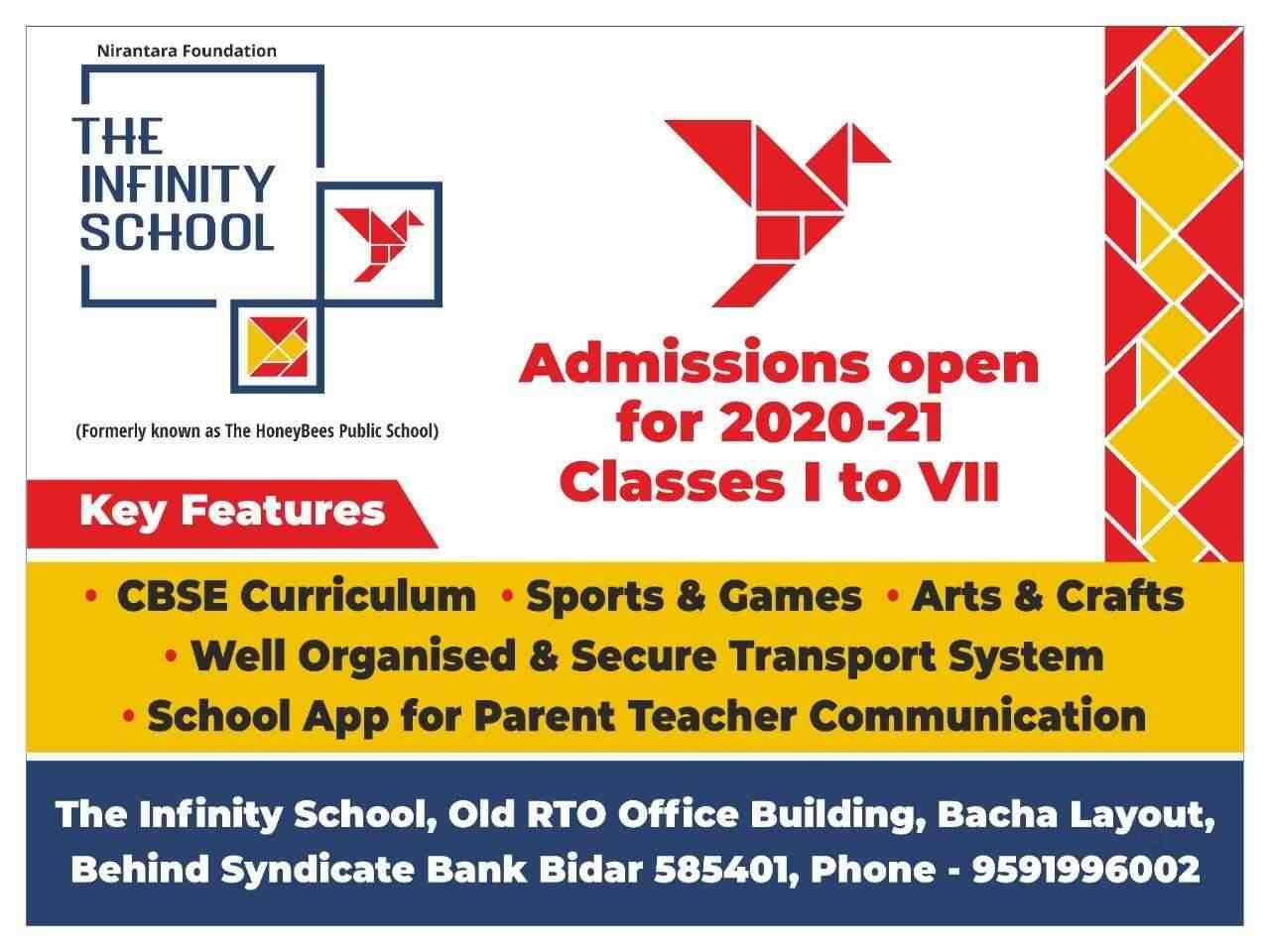 Nirantara Foundation

THE INFINITY SCHOOL

(Formerly known as The HoneyBees Public School)

Admissions open for 2020-21 Classes I to VII

Key Features

• CBSE Curriculum • Sports & Games • Arts & Crafts
• Well Organised & Secure Transport System
• School App for Parent Teacher Communication

The Infinity School, Old RTO Office Building, Bacha Layout, Behind Syndicate Bank Bidar 585401, Phone - 9591996002